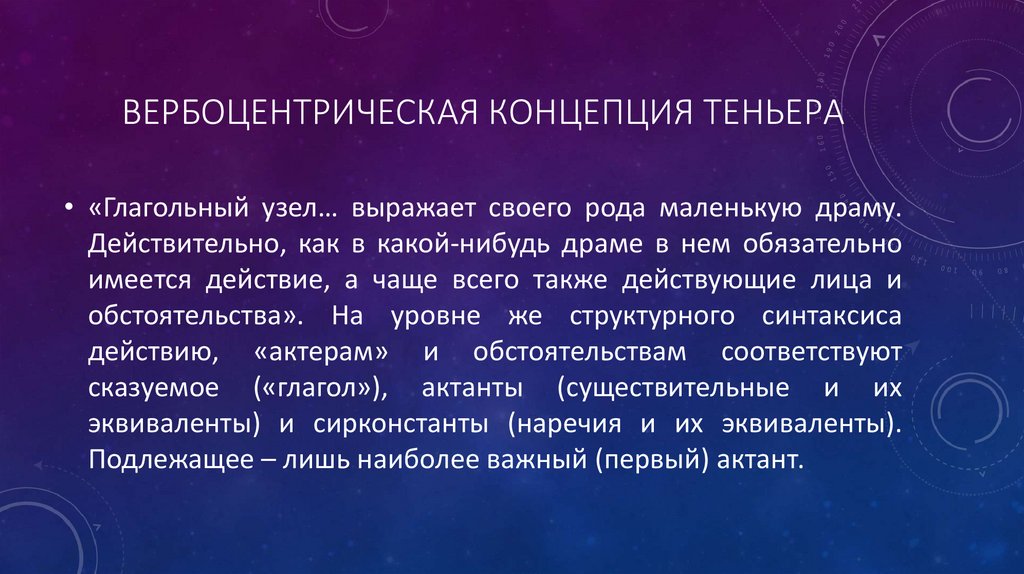 ВЕРБОЦЕНТРИЧЕСКАЯ КОНЦЕПЦИЯ ТЕНЬЕРА

• «Глагольный узел… выражает своего рода маленькую драму. Действительно, как в какой-нибудь драме в нем обязательно имеется действие, а чаще всего также действующие лица и обстоятельства». На уровне же структурного синтаксиса действию, «актерам» и обстоятельствам соответствуют сказуемое («глагол»), актанты (существительные и их эквиваленты) и сирконстанты (наречия и их эквиваленты). Подлежащее – лишь наиболее важный (первый) актант.